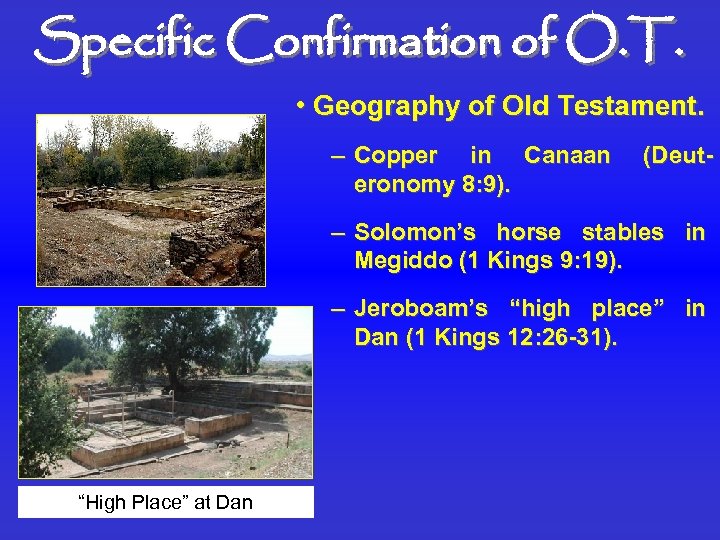 Specific Confirmation of O.T.

• Geography of Old Testament.

– Copper in Canaan (Deuteronomy 8:9).

– Solomon's horse stables in Megiddo (1 Kings 9:19).

– Jeroboam's "high place" in Dan (1 Kings 12:26-31).

"High Place" at Dan